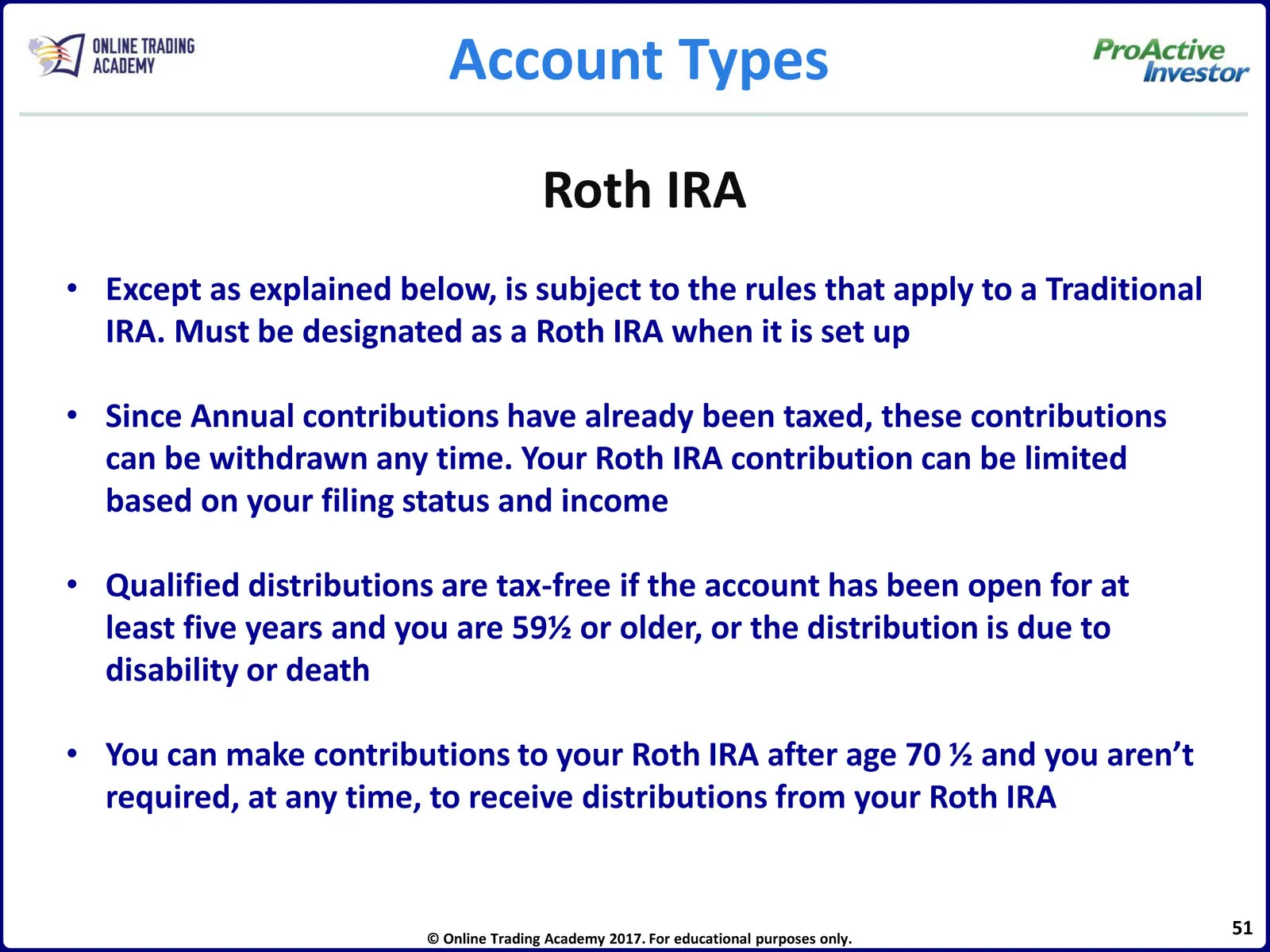 ONLINE TRADING ACADEMY

Account Types

ProActive Investor

Roth IRA

• Except as explained below, is subject to the rules that apply to a Traditional IRA. Must be designated as a Roth IRA when it is set up

• Since Annual contributions have already been taxed, these contributions can be withdrawn any time. Your Roth IRA contribution can be limited based on your filing status and income

• Qualified distributions are tax-free if the account has been open for at least five years and you are 59½ or older, or the distribution is due to disability or death

• You can make contributions to your Roth IRA after age 70 ½ and you aren't required, at any time, to receive distributions from your Roth IRA

© Online Trading Academy 2017. For educational purposes only.

51